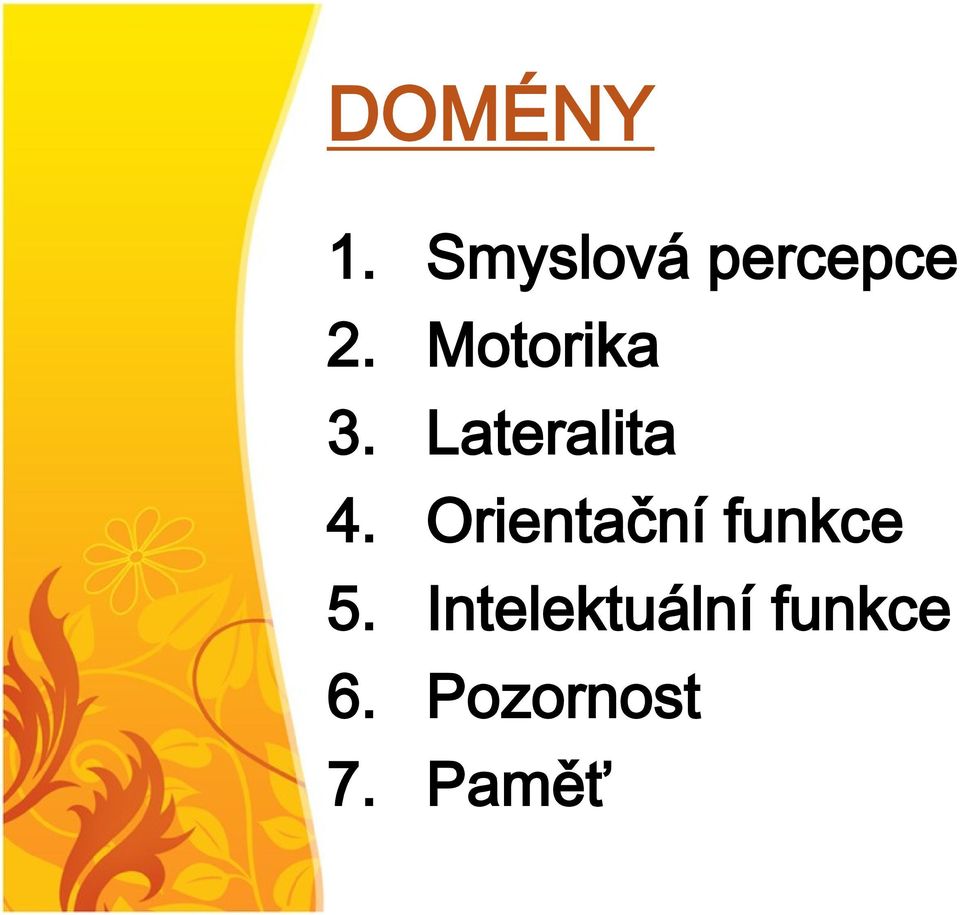 DOMÉNY

1. Smyslová percepce
2. Motorika
3. Lateralita
4. Orientační funkce
5. Intelektuální funkce
6. Pozornost
7. Paměť